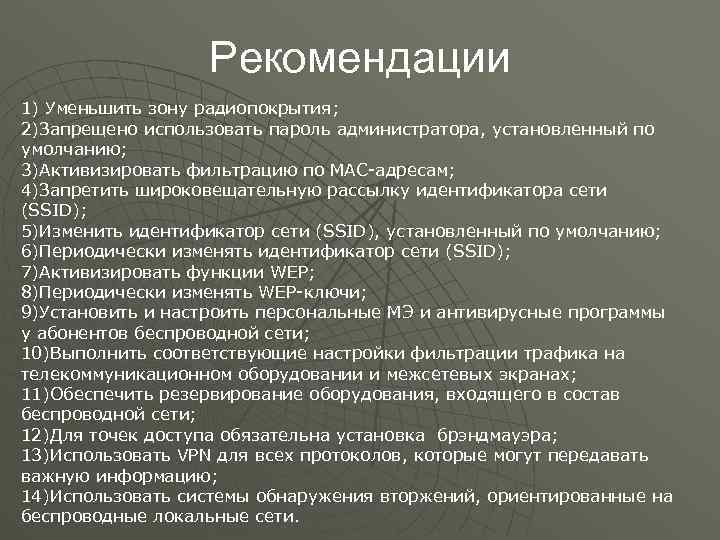 Рекомендации

1) Уменьшить зону радиопокрытия;
2)Запрещено использовать пароль администратора, установленный по умолчанию;
3)Активизировать фильтрацию по MAC-адресам;
4)Запретить широковещательную рассылку идентификатора сети (SSID);
5)Изменить идентификатор сети (SSID), установленный по умолчанию;
6)Периодически изменять идентификатор сети (SSID);
7)Активизировать функции WEP;
8)Периодически изменять WEP-ключи;
9)Установить и настроить персональные МЭ и антивирусные программы у абонентов беспроводной сети;
10)Выполнить соответствующие настройки фильтрации трафика на телекоммуникационном оборудовании и межсетевых экранах;
11)Обеспечить резервирование оборудования, входящего в состав беспроводной сети;
12)Для точек доступа обязательна установка брэндмауэра;
13)Использовать VPN для всех протоколов, которые могут передавать важную информацию;
14)Использовать системы обнаружения вторжений, ориентированные на беспроводные локальные сети.